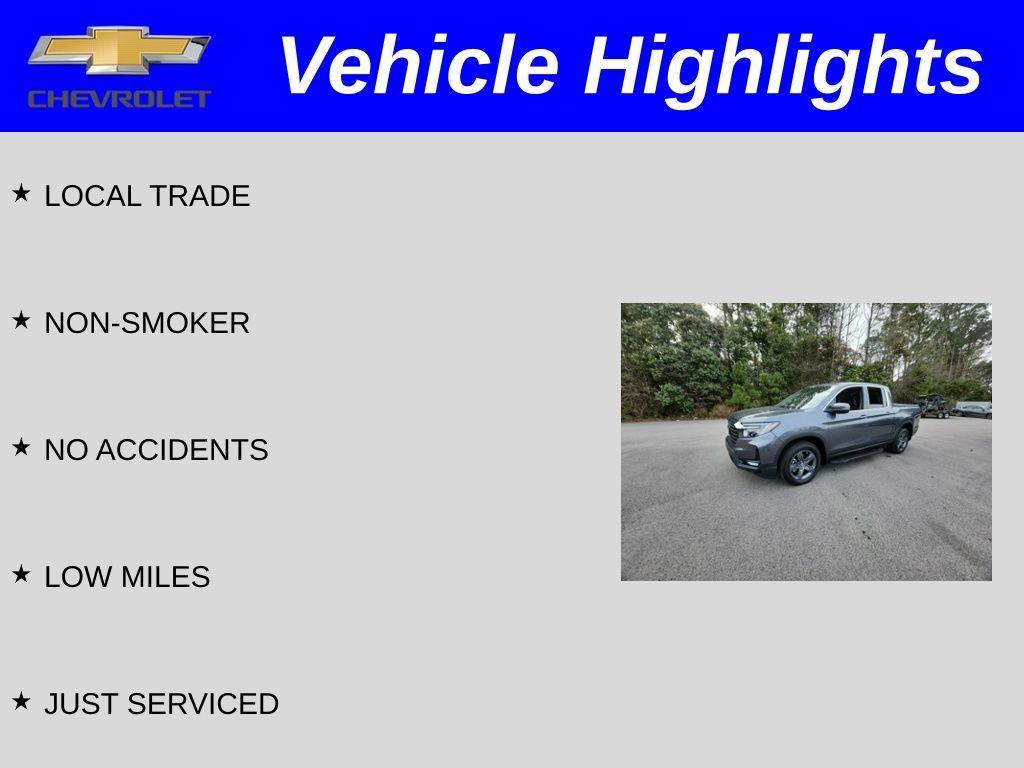 CHEVROLET

Vehicle Highlights

★ LOCAL TRADE

★ NON-SMOKER

★ NO ACCIDENTS

★ LOW MILES

★ JUST SERVICED